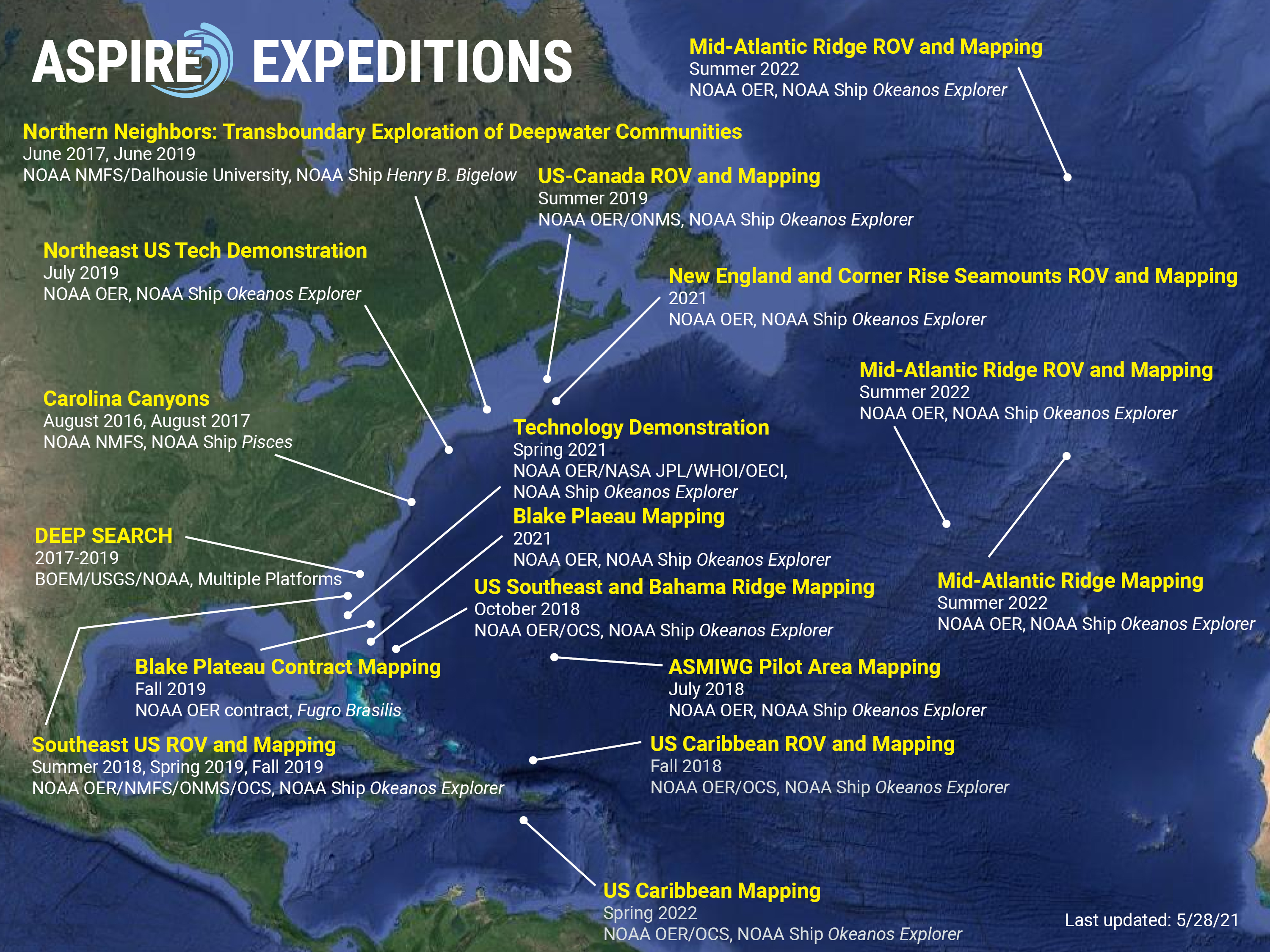 ASPIRE EXPEDITIONS

Mid-Atlantic Ridge ROV and Mapping
Summer 2022
NOAA OER, NOAA Ship Okeanos Explorer

Northern Neighbors: Transboundary Exploration of Deepwater Communities
June 2017, June 2019
NOAA NMFS/Dalhousie University, NOAA Ship Henry B. Bigelow

US-Canada ROV and Mapping
Summer 2019
NOAA OER/ONMS, NOAA Ship Okeanos Explorer

Northeast US Tech Demonstration
July 2019
NOAA OER, NOAA Ship Okeanos Explorer

New England and Corner Rise Seamounts ROV and Mapping
2021
NOAA OER, NOAA Ship Okeanos Explorer

Mid-Atlantic Ridge ROV and Mapping
Summer 2022
NOAA OER, NOAA Ship Okeanos Explorer

Carolina Canyons
August 2016, August 2017
NOAA NMFS, NOAA Ship Pisces

Technology Demonstration
Spring 2021
NOAA OER/NASA JPL/WHOI/OECI, NOAA Ship Okeanos Explorer

Blake Plaeau Mapping
2021
NOAA OER, NOAA Ship Okeanos Explorer

DEEP SEARCH
2017-2019
BOEM/USGS/NOAA, Multiple Platforms

US Southeast and Bahama Ridge Mapping
October 2018
NOAA OER/OCS, NOAA Ship Okeanos Explorer

Mid-Atlantic Ridge Mapping
Summer 2022
NOAA OER, NOAA Ship Okeanos Explorer

Blake Plateau Contract Mapping
Fall 2019
NOAA OER contract, Fugro Brasilis

ASMIWG Pilot Area Mapping
July 2018
NOAA OER, NOAA Ship Okeanos Explorer

Southeast US ROV and Mapping
Summer 2018, Spring 2019, Fall 2019
NOAA OER/NMFS/ONMS/OCS, NOAA Ship Okeanos Explorer

US Caribbean ROV and Mapping
Fall 2018
NOAA OER/OCS, NOAA Ship Okeanos Explorer

US Caribbean Mapping
Spring 2022
NOAA OER/OCS, NOAA Ship Okeanos Explorer

Last updated: 5/28/21